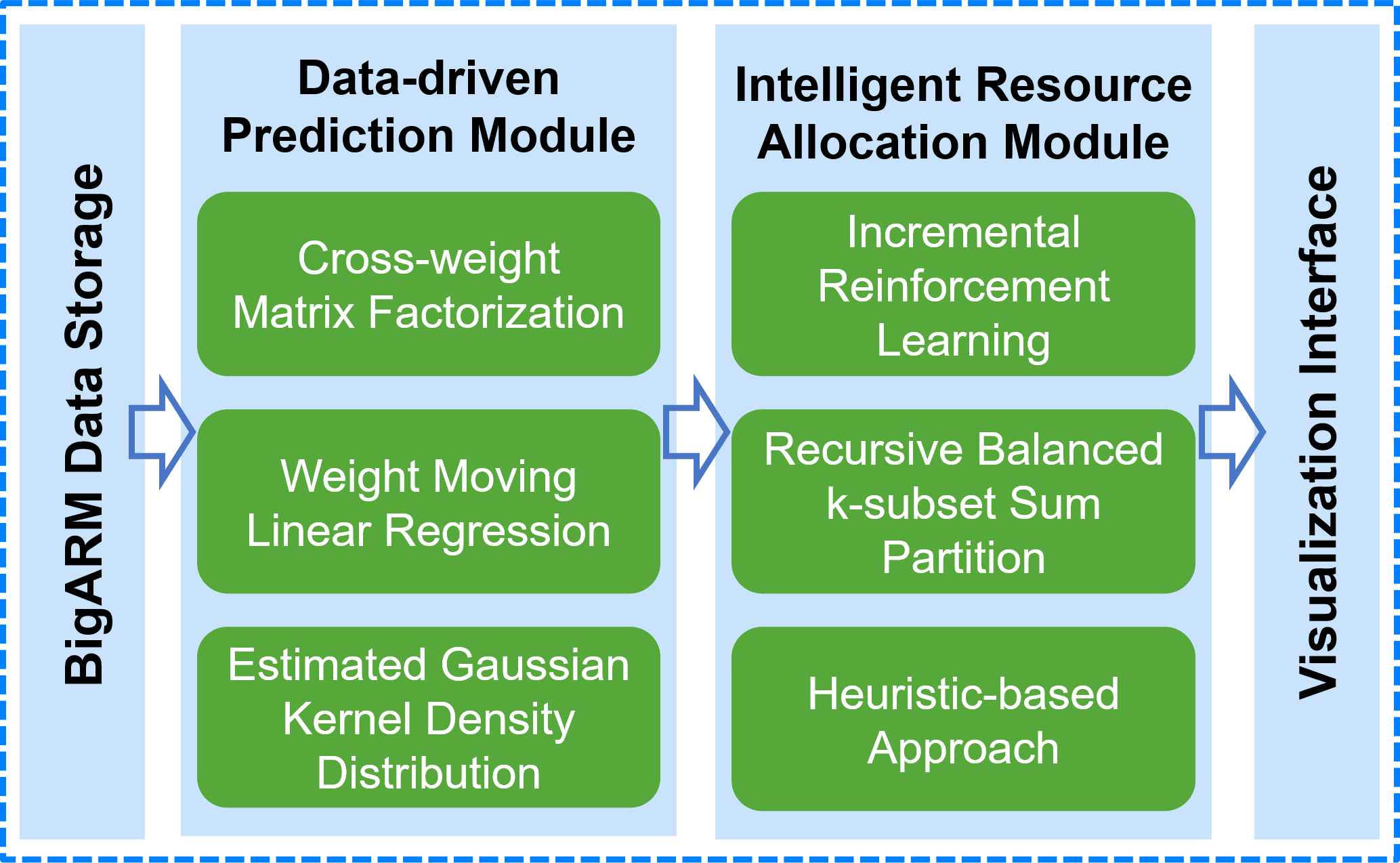 BigARM Data Storage

Data-driven Prediction Module

Cross-weight Matrix Factorization

Weight Moving Linear Regression

Estimated Gaussian Kernel Density Distribution

Intelligent Resource Allocation Module

Incremental Reinforcement Learning

Recursive Balanced k-subset Sum Partition

Heuristic-based Approach

Visualization Interface